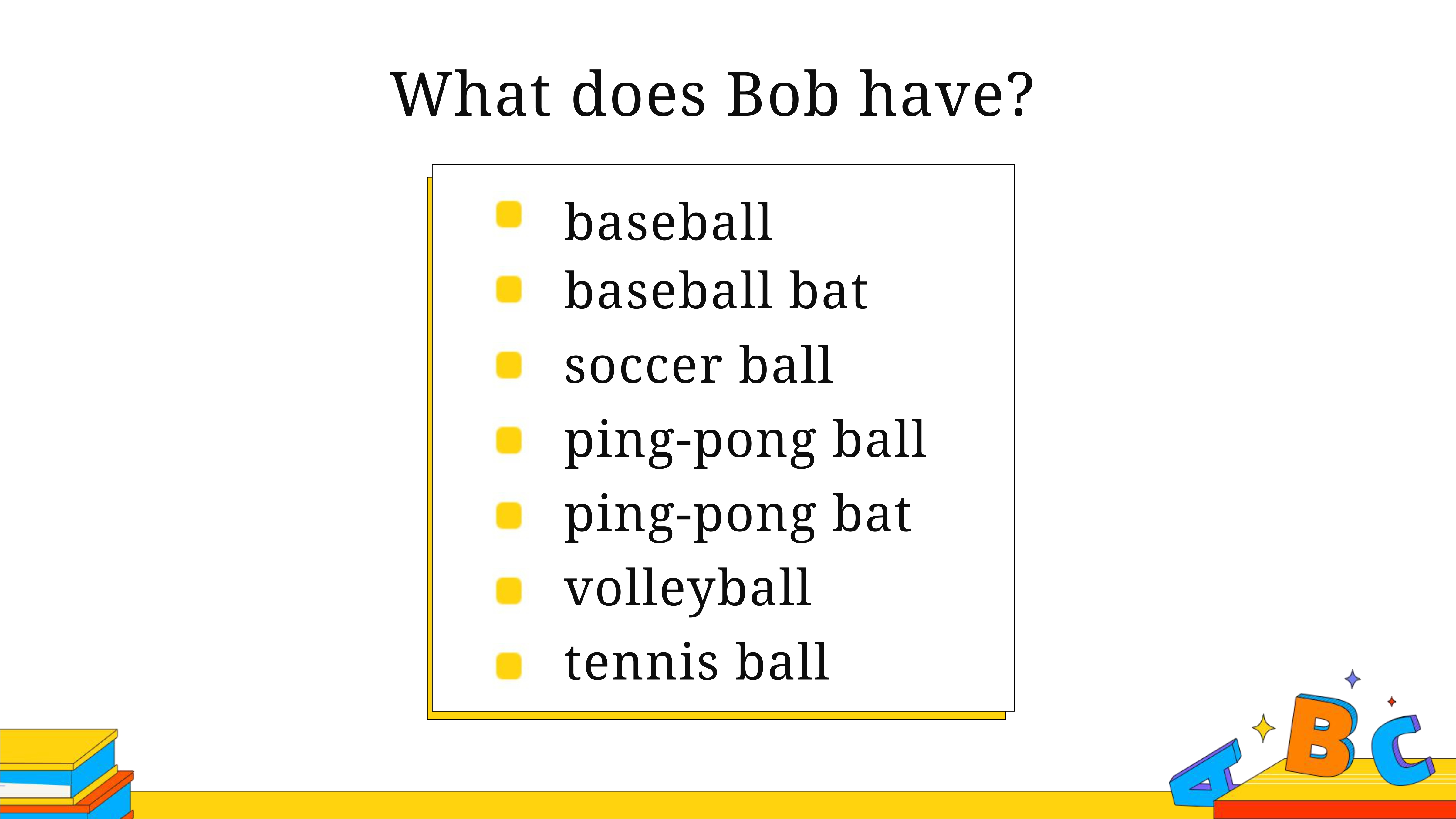 What does Bob have?

- baseball
- baseball bat
- soccer ball
- ping-pong ball
- ping-pong bat
- volleyball
- tennis ball

A B C